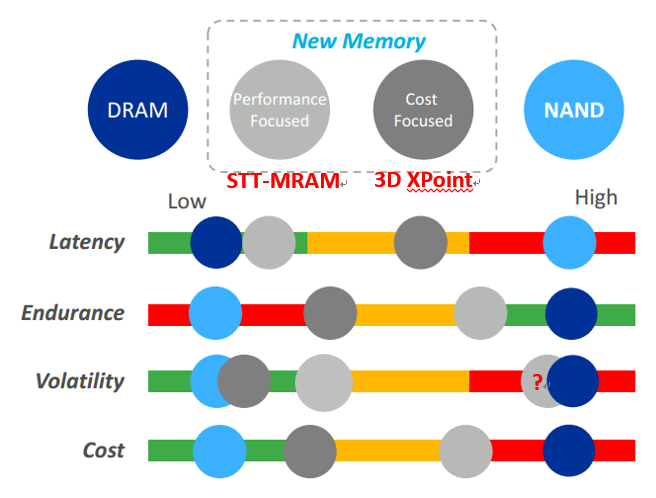 New Memory

DRAM

Performance Focused

Cost Focused

NAND

STT-MRAM

3D XPoint

Low

High

Latency

Endurance

Volatility

?

Cost